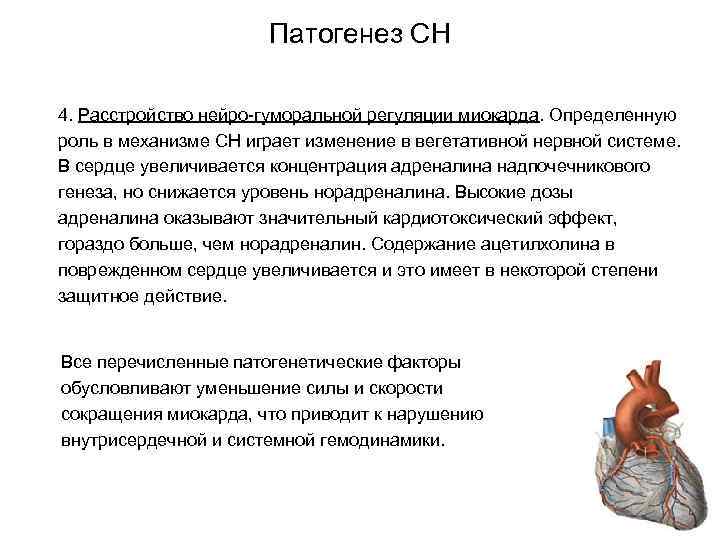 Патогенез СН

4. Расстройство нейро-гуморальной регуляции миокарда. Определенную роль в механизме СН играет изменение в вегетативной нервной системе. В сердце увеличивается концентрация адреналина надпочечникового генеза, но снижается уровень норадреналина. Высокие дозы адреналина оказывают значительный кардиотоксический эффект, гораздо больше, чем норадреналин. Содержание ацетилхолина в поврежденном сердце увеличивается и это имеет в некоторой степени защитное действие.

Все перечисленные патогенетические факторы обусловливают уменьшение силы и скорости сокращения миокарда, что приводит к нарушению внутрисердечной и системной гемодинамики.